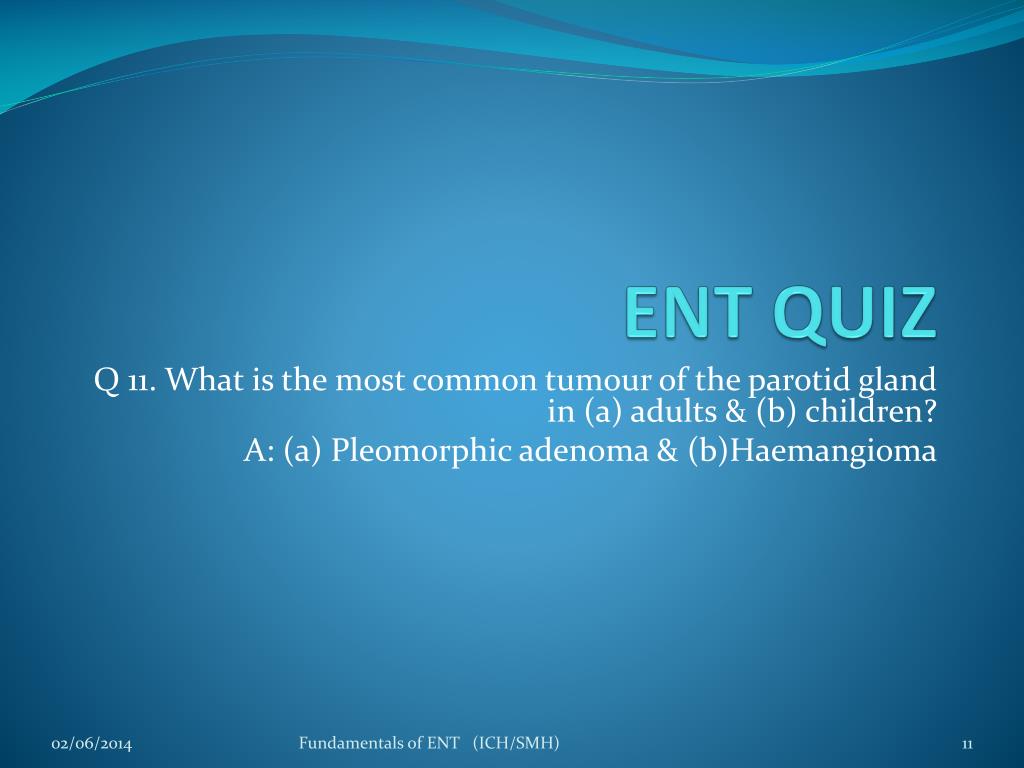 ENT QUIZ

Q 11. What is the most common tumour of the parotid gland in (a) adults & (b) children?

A: (a) Pleomorphic adenoma & (b)Haemangioma

02/06/2014

Fundamentals of ENT (ICH/SMH)

11